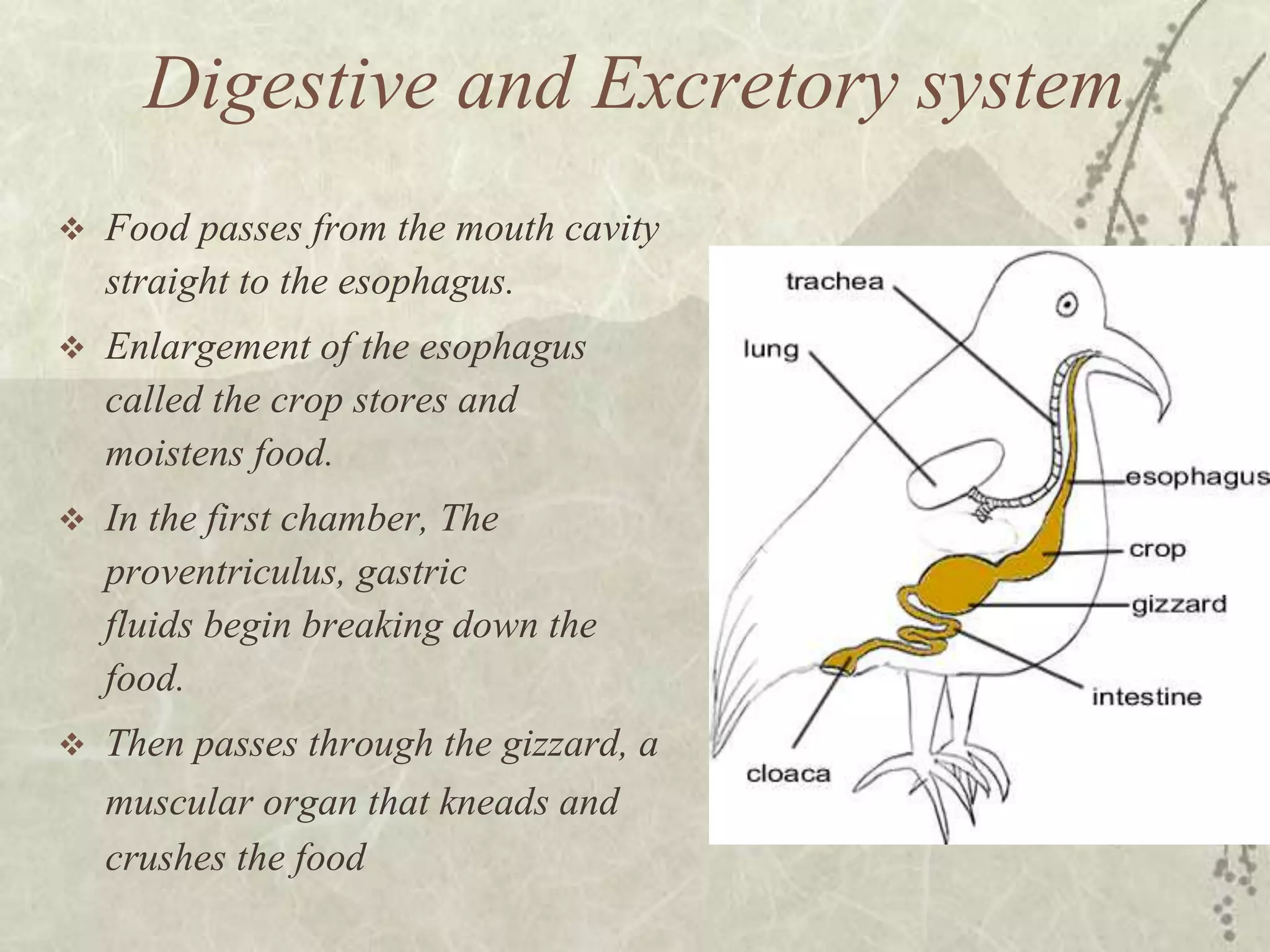 Digestive and Excretory system

❖ Food passes from the mouth cavity straight to the esophagus.

❖ Enlargement of the esophagus called the crop stores and moistens food.

❖ In the first chamber, The proventriculus, gastric fluids begin breaking down the food.

❖ Then passes through the gizzard, a muscular organ that kneads and crushes the food

trachea
lung
esophagus
crop
gizzard
intestine
cloaca